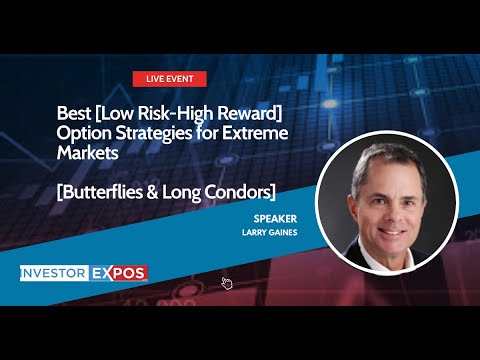 LIVE EVENT

Best [Low Risk-High Reward] Option Strategies for Extreme Markets

[Butterflies & Long Condors]

SPEAKER
LARRY GAINES

NVESTOR EXPOS